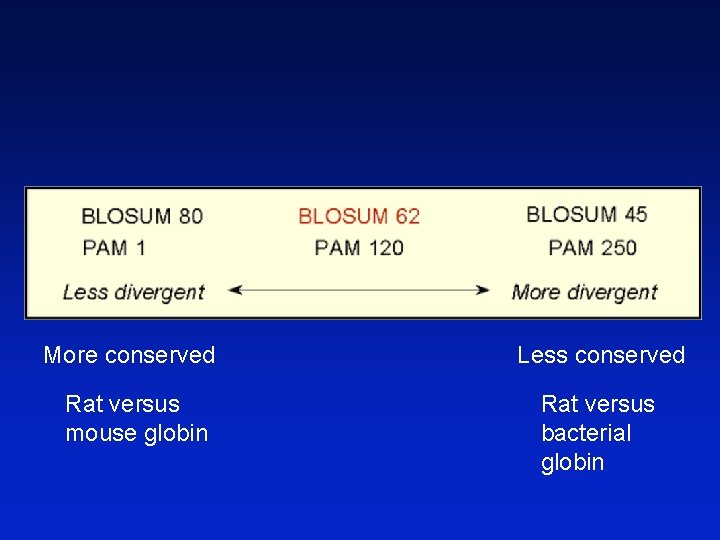 BLOSUM 80
PAM 1
Less divergent

BLOSUM 62
PAM 120

BLOSUM 45
PAM 250
More divergent

More conserved

Rat versus mouse globin

Less conserved

Rat versus bacterial globin